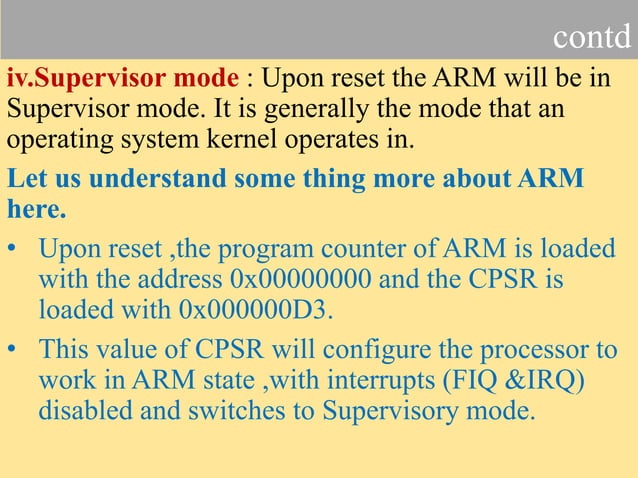 contd

iv.Supervisor mode : Upon reset the ARM will be in Supervisor mode. It is generally the mode that an operating system kernel operates in.

Let us understand some thing more about ARM here.

• Upon reset ,the program counter of ARM is loaded with the address 0x00000000 and the CPSR is loaded with 0x000000D3.

• This value of CPSR will configure the processor to work in ARM state ,with interrupts (FIQ &IRQ) disabled and switches to Supervisory mode.